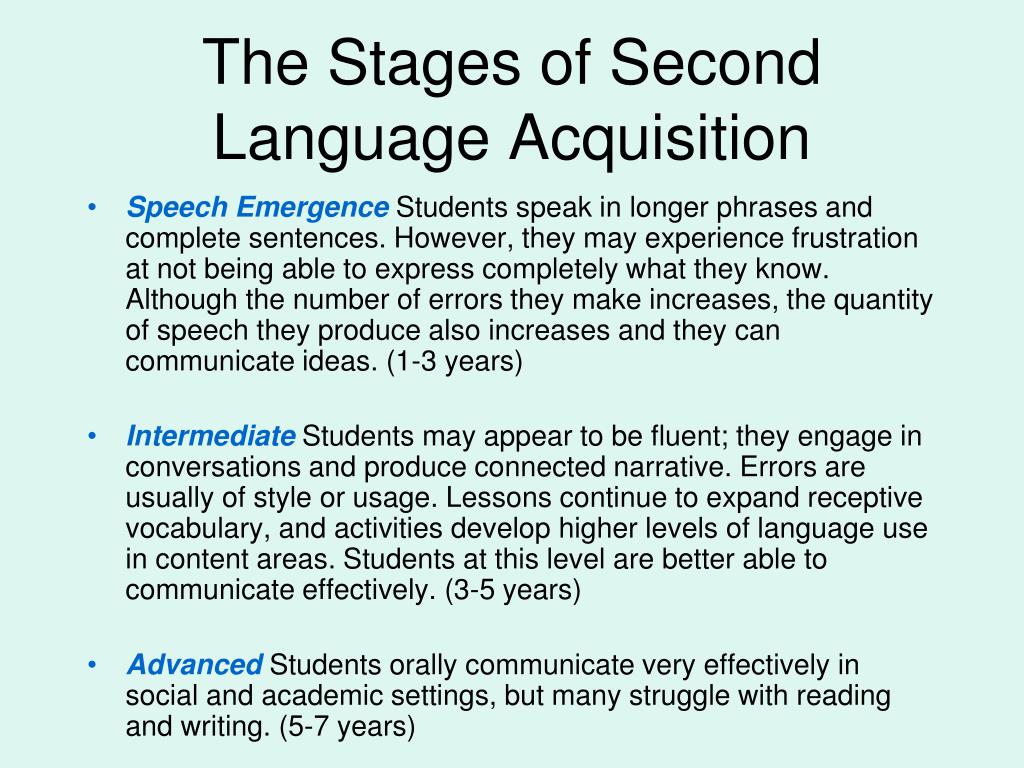 The Stages of Second Language Acquisition

• Speech Emergence Students speak in longer phrases and complete sentences. However, they may experience frustration at not being able to express completely what they know. Although the number of errors they make increases, the quantity of speech they produce also increases and they can communicate ideas. (1-3 years)

• Intermediate Students may appear to be fluent; they engage in conversations and produce connected narrative. Errors are usually of style or usage. Lessons continue to expand receptive vocabulary, and activities develop higher levels of language use in content areas. Students at this level are better able to communicate effectively. (3-5 years)

• Advanced Students orally communicate very effectively in social and academic settings, but many struggle with reading and writing. (5-7 years)